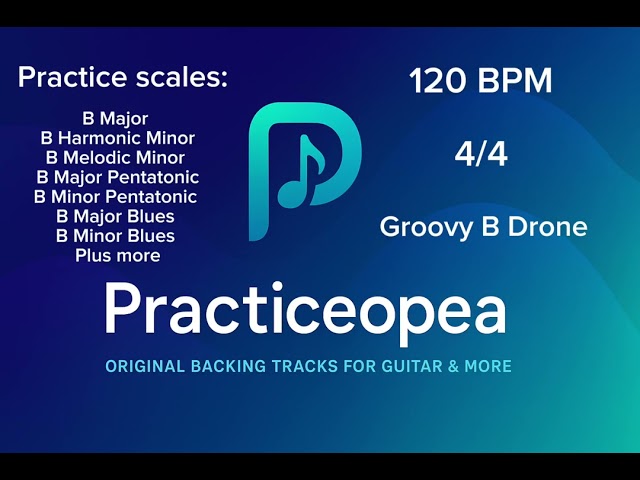 Practice scales:

B Major
B Harmonic Minor
B Melodic Minor
B Major Pentatonic
B Minor Pentatonic
B Major Blues
B Minor Blues
Plus more

120 BPM

4/4

Groovy B Drone

Practiceopea

ORIGINAL BACKING TRACKS FOR GUITAR & MORE